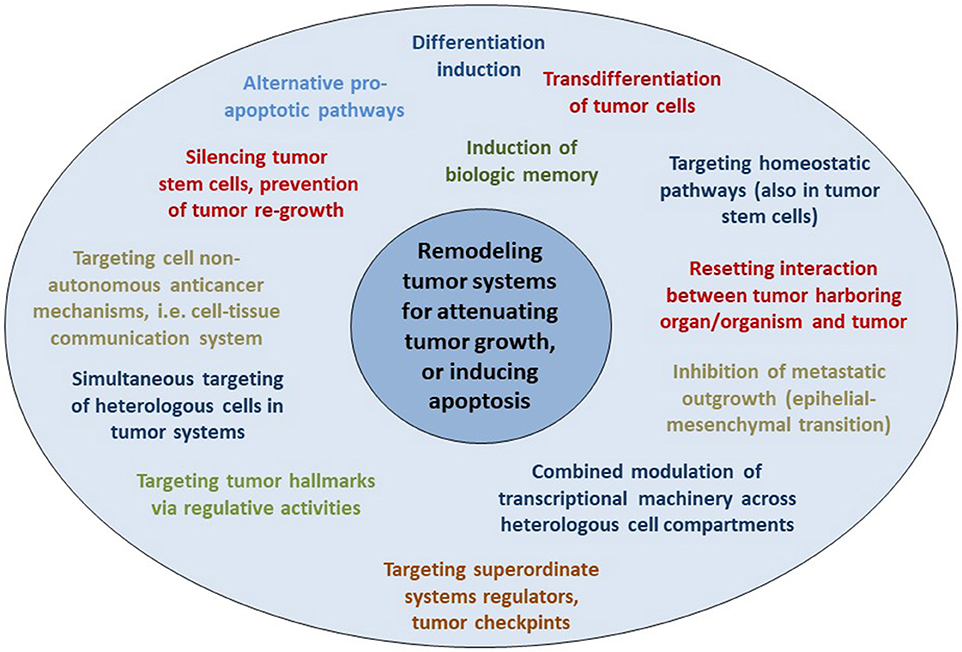 Differentiation induction

Alternative pro-apoptotic pathways

Transdifferentiation of tumor cells

Silencing tumor stem cells, prevention of tumor re-growth

Induction of biologic memory

Targeting homeostatic pathways (also in tumor stem cells)

Targeting cell non-autonomous anticancer mechanisms, i.e. cell-tissue communication system

Remodeling tumor systems for attenuating tumor growth, or inducing apoptosis

Resetting interaction between tumor harboring organ/organism and tumor

Simultaneous targeting of heterologous cells in tumor systems

Inhibition of metastatic outgrowth (epihelial-mesenchymal transition)

Targeting tumor hallmarks via regulative activities

Combined modulation of transcriptional machinery across heterologous cell compartments

Targeting superordinate systems regulators, tumor checkpints